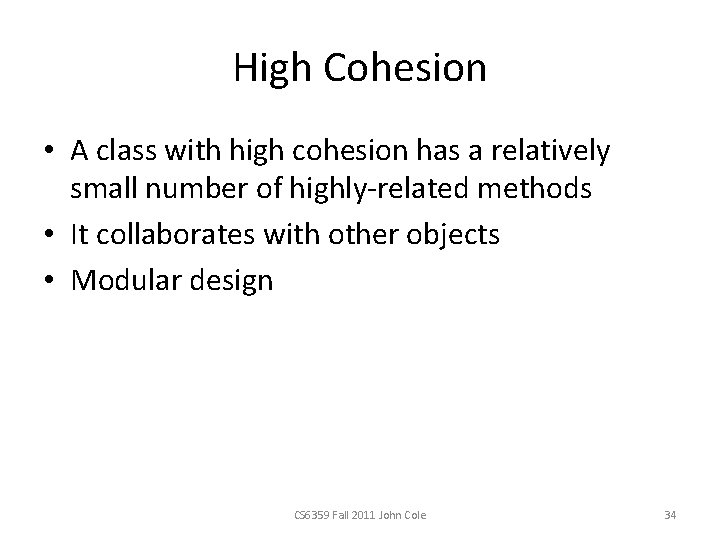 High Cohesion

• A class with high cohesion has a relatively small number of highly-related methods
• It collaborates with other objects
• Modular design

CS6359 Fall 2011 John Cole

34